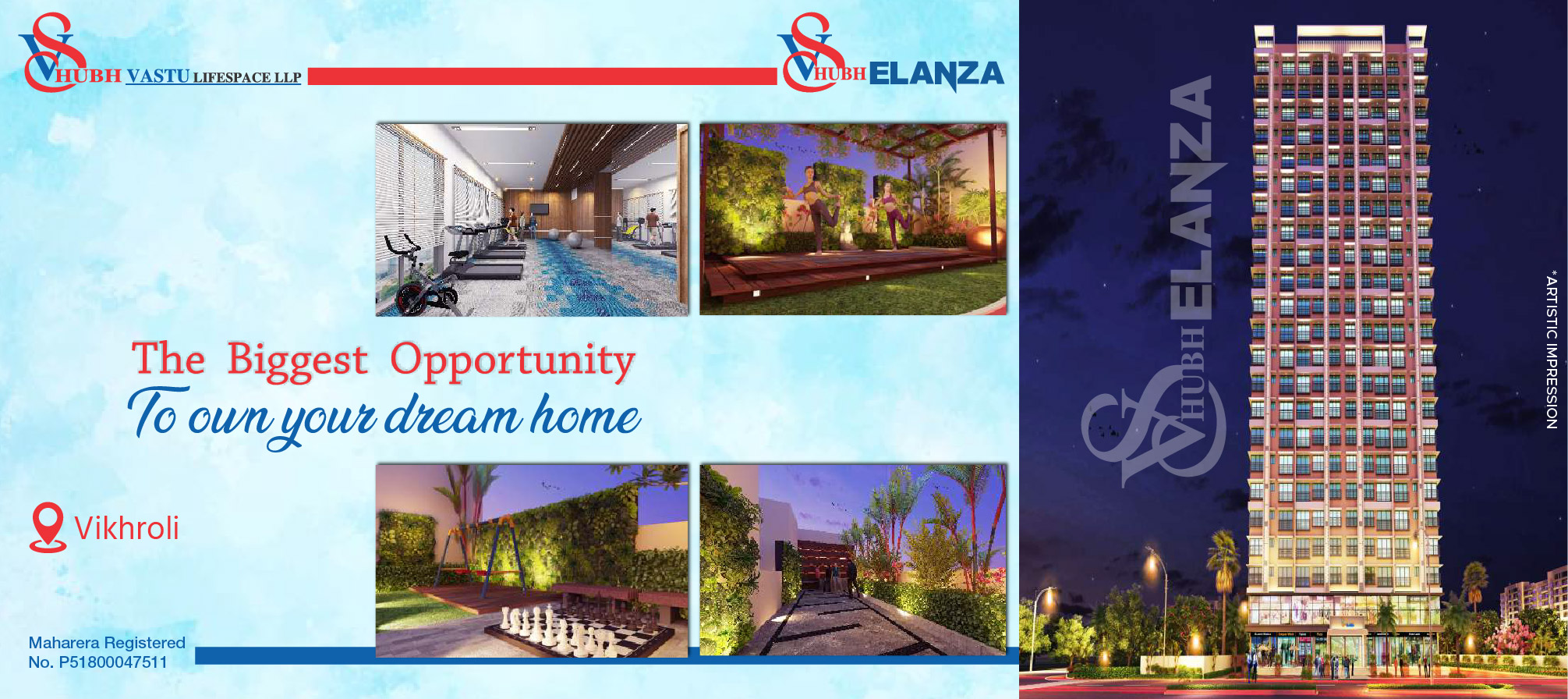 SHUBH VASTU LIFESPACE LLP

SHUBH ELANZA

The Biggest Opportunity
To own your dream home

Vikhroli

Maharera Registered
No. P51800047511

SHUBH ELANZA

*ARTISTIC IMPRESSION